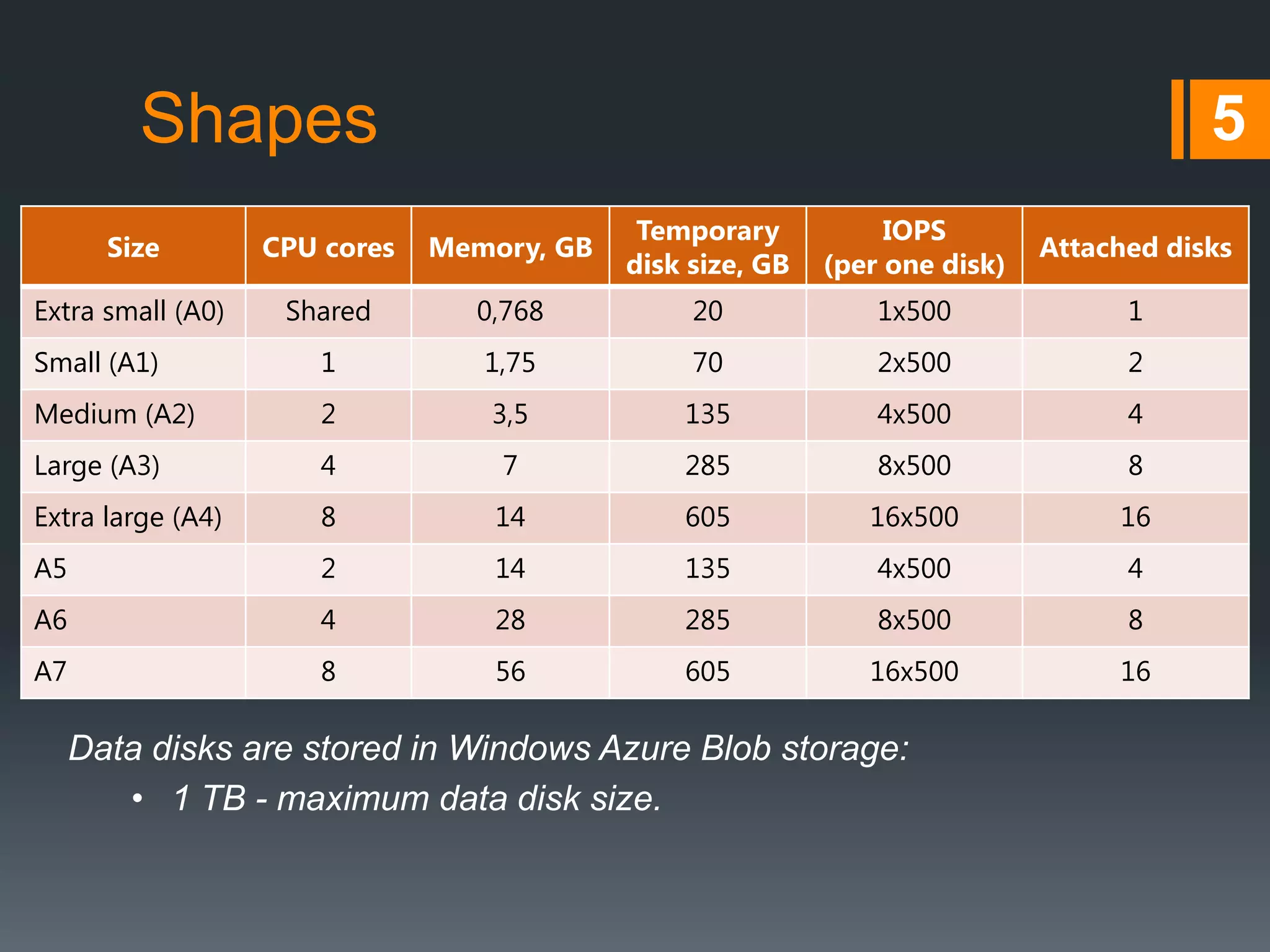 Shapes

5

| Size | CPU cores | Memory, GB | Temporary disk size, GB | IOPS (per one disk) | Attached disks |
|---|---|---|---|---|---|
| Extra small (A0) | Shared | 0,768 | 20 | 1x500 | 1 |
| Small (A1) | 1 | 1,75 | 70 | 2x500 | 2 |
| Medium (A2) | 2 | 3,5 | 135 | 4x500 | 4 |
| Large (A3) | 4 | 7 | 285 | 8x500 | 8 |
| Extra large (A4) | 8 | 14 | 605 | 16x500 | 16 |
| A5 | 2 | 14 | 135 | 4x500 | 4 |
| A6 | 4 | 28 | 285 | 8x500 | 8 |
| A7 | 8 | 56 | 605 | 16x500 | 16 |

Data disks are stored in Windows Azure Blob storage:
• 1 TB - maximum data disk size.